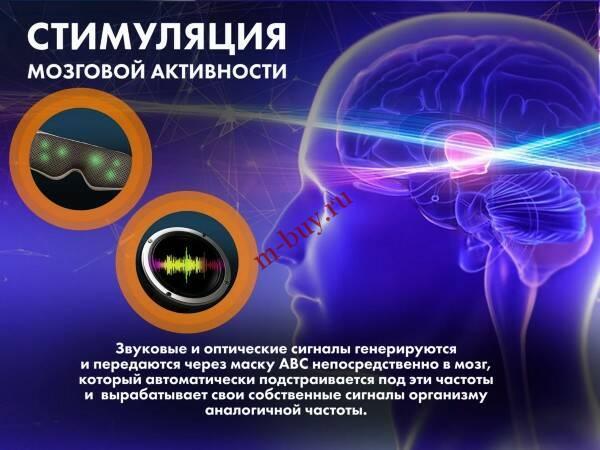 СТИМУЛЯЦИЯ
МОЗГОВОЙ АКТИВНОСТИ

m-buy.ru

Звуковые и оптические сигналы генерируются и передаются через маску ABC непосредственно в мозг, который автоматически подстраивается под эти частоты и вырабатывает свои собственные сигналы организму аналогичной частоты.